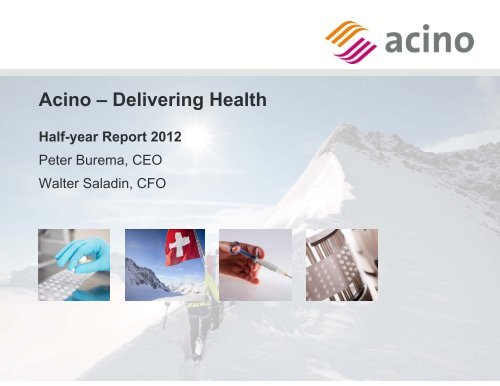 acino

Acino – Delivering Health

Half-year Report 2012

Peter Burema, CEO

Walter Saladin, CFO